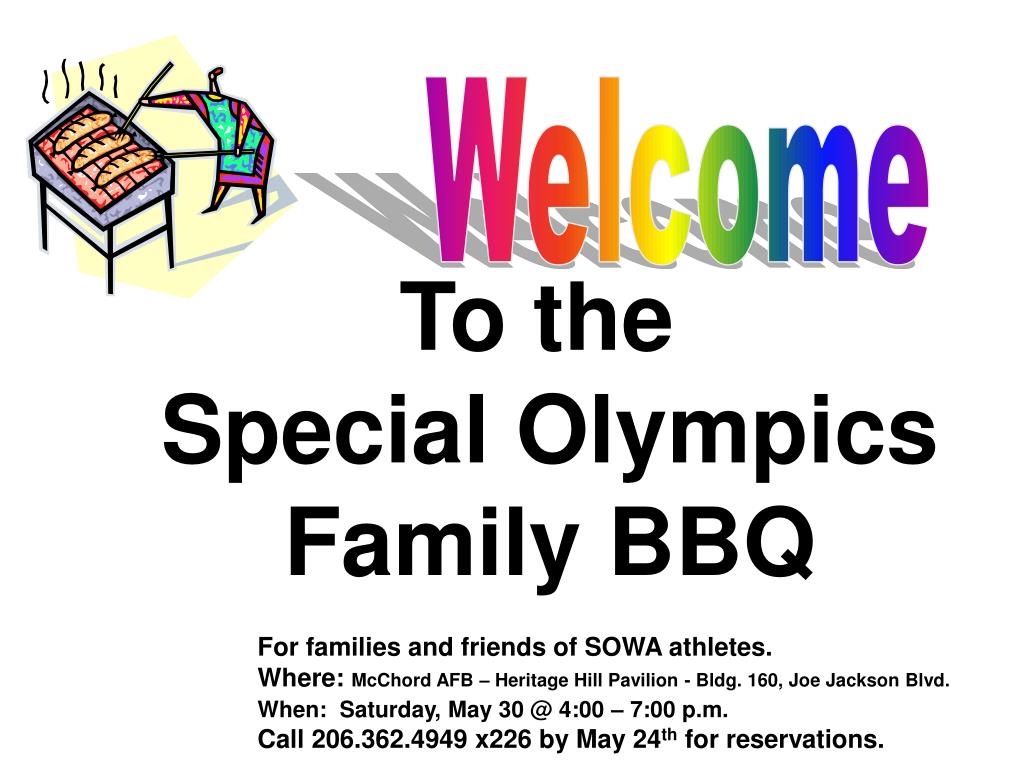 Welcome

To the Special Olympics Family BBQ

For families and friends of SOWA athletes.
Where: McChord AFB – Heritage Hill Pavilion - Bldg. 160, Joe Jackson Blvd.
When: Saturday, May 30 @ 4:00 – 7:00 p.m.
Call 206.362.4949 x226 by May 24$^{th}$ for reservations.